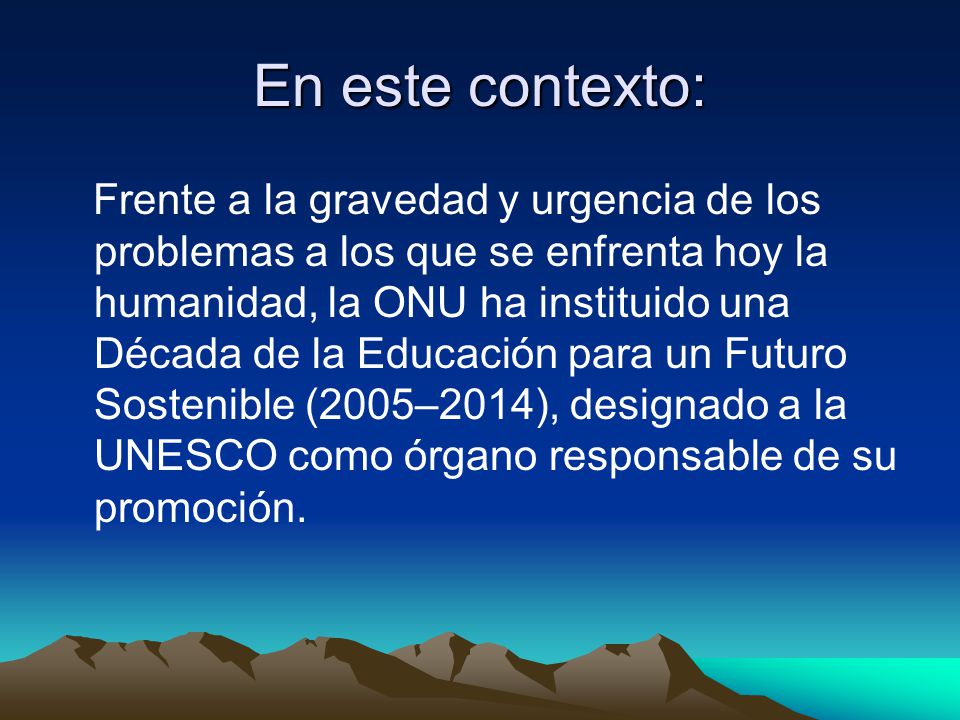 En este contexto:

Frente a la gravedad y urgencia de los problemas a los que se enfrenta hoy la humanidad, la ONU ha instituido una Década de la Educación para un Futuro Sostenible (2005–2014), designado a la UNESCO como órgano responsable de su promoción.